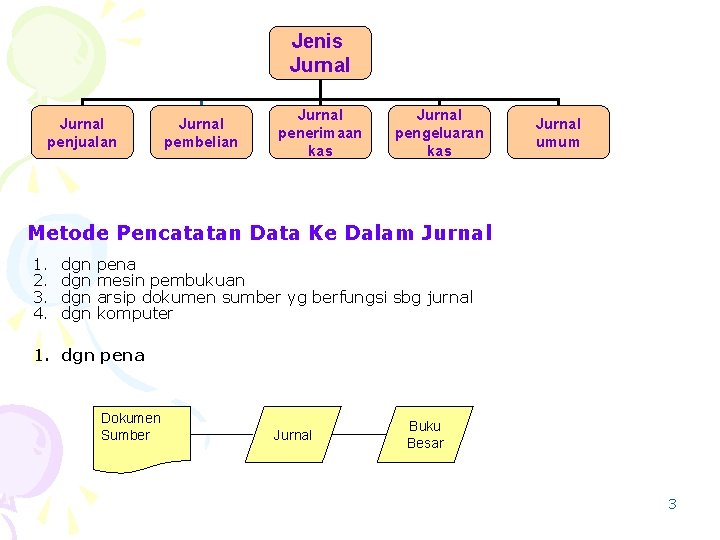 Jenis Jurnal

Jurnal penjualan

Jurnal pembelian

Jurnal penerimaan kas

Jurnal pengeluaran kas

Jurnal umum

Metode Pencatatan Data Ke Dalam Jurnal

1. dgn pena
2. dgn mesin pembukuan
3. dgn arsip dokumen sumber yg berfungsi sbg jurnal
4. dgn komputer

1. dgn pena

Dokumen Sumber

Jurnal

Buku Besar

3